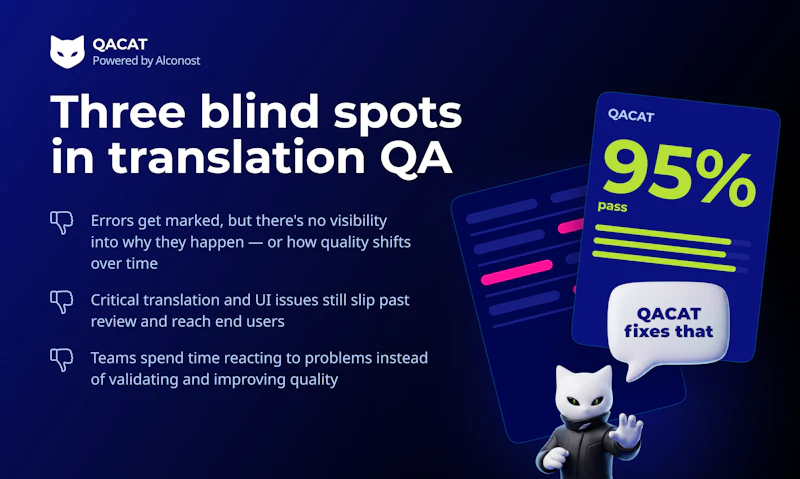 QACAT
Powered by Alconost

Three blind spots in translation QA

Errors get marked, but there's no visibility into why they happen — or how quality shifts over time

Critical translation and UI issues still slip past review and reach end users

Teams spend time reacting to problems instead of validating and improving quality

QACAT
95%
pass

QACAT fixes that